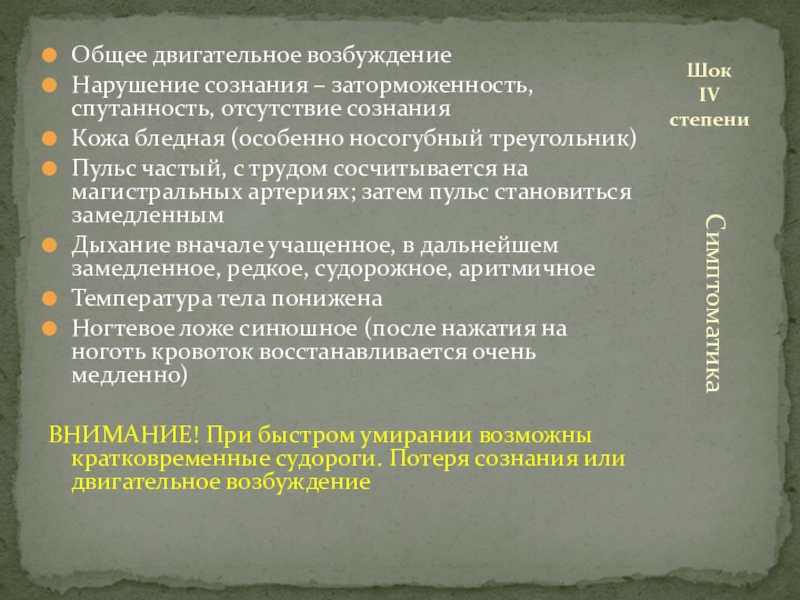 Шок
IV
степени

Симптоматика

Общее двигательное возбуждение
Нарушение сознания – заторможенность, спутанность, отсутствие сознания
Кожа бледная (особенно носогубный треугольник)
Пульс частый, с трудом сосчитывается на магистральных артериях; затем пульс становиться замедленным
Дыхание вначале учащенное, в дальнейшем замедленное, редкое, судорожное, аритмичное
Температура тела понижена
Ногтевое ложе синюшное (после нажатия на ноготь кровоток восстанавливается очень медленно)

ВНИМАНИЕ! При быстром умирании возможны кратковременные судороги. Потеря сознания или двигательное возбуждение